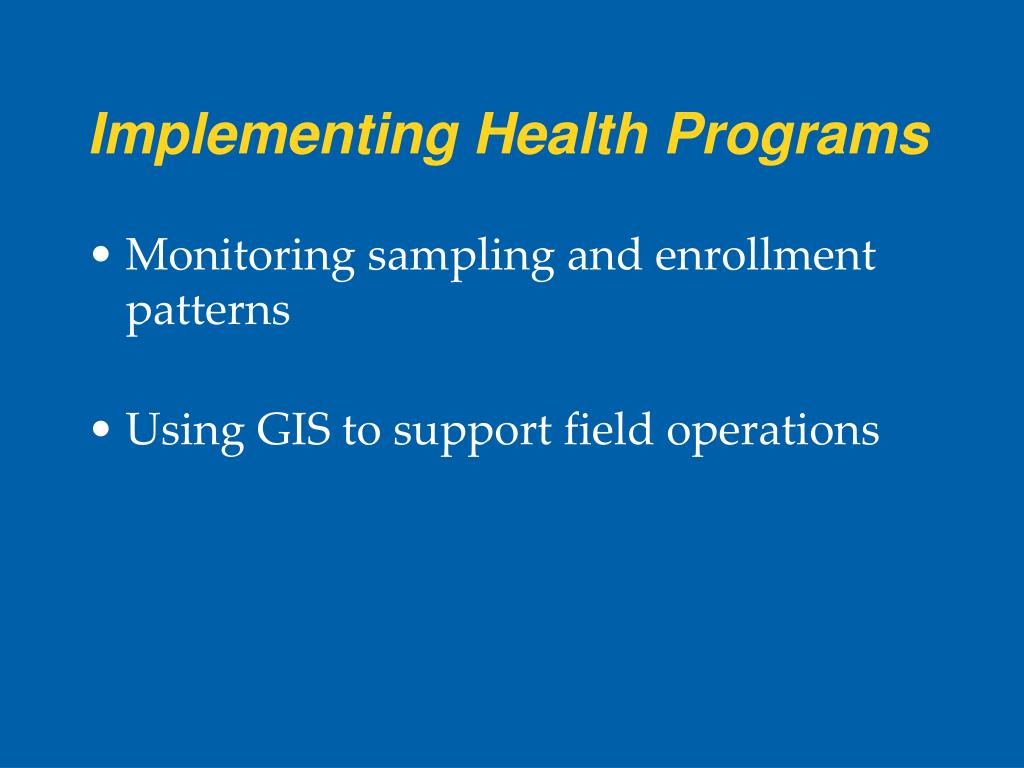 Implementing Health Programs

• Monitoring sampling and enrollment patterns

• Using GIS to support field operations